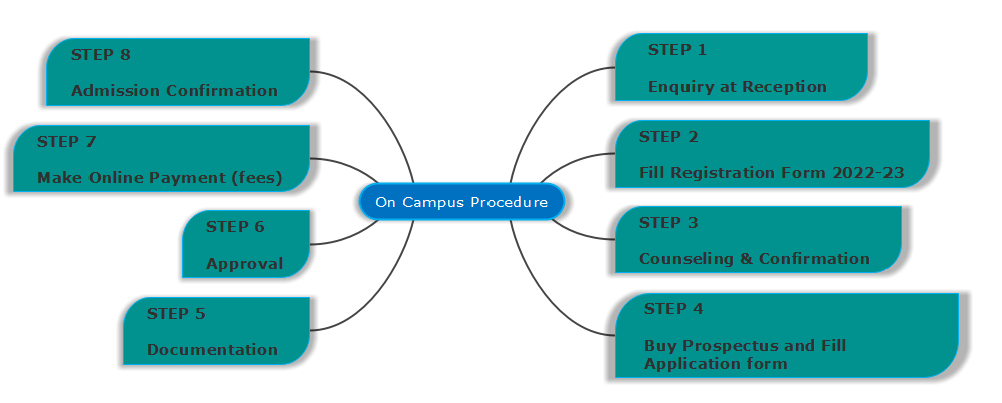 On Campus Procedure

STEP 1

Enquiry at Reception

STEP 2

Fill Registration Form 2022-23

STEP 3

Counseling & Confirmation

STEP 4

Buy Prospectus and Fill Application form

STEP 5

Documentation

STEP 6

Approval

STEP 7

Make Online Payment (fees)

STEP 8

Admission Confirmation